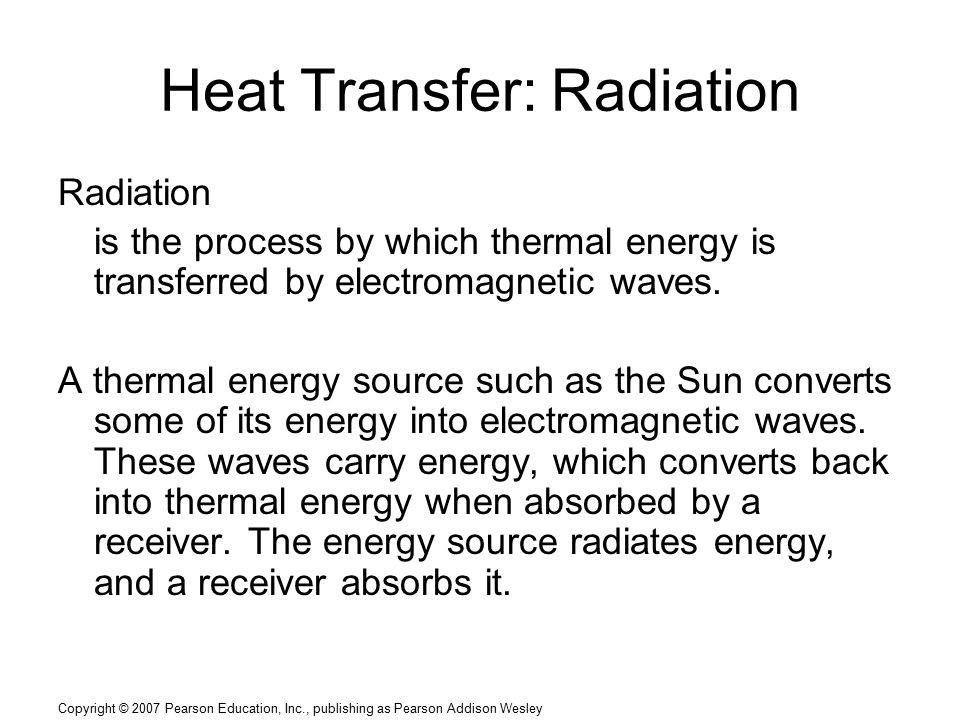 Heat Transfer: Radiation

Radiation

is the process by which thermal energy is transferred by electromagnetic waves.

A thermal energy source such as the Sun converts some of its energy into electromagnetic waves. These waves carry energy, which converts back into thermal energy when absorbed by a receiver. The energy source radiates energy, and a receiver absorbs it.

Copyright © 2007 Pearson Education, Inc., publishing as Pearson Addison Wesley